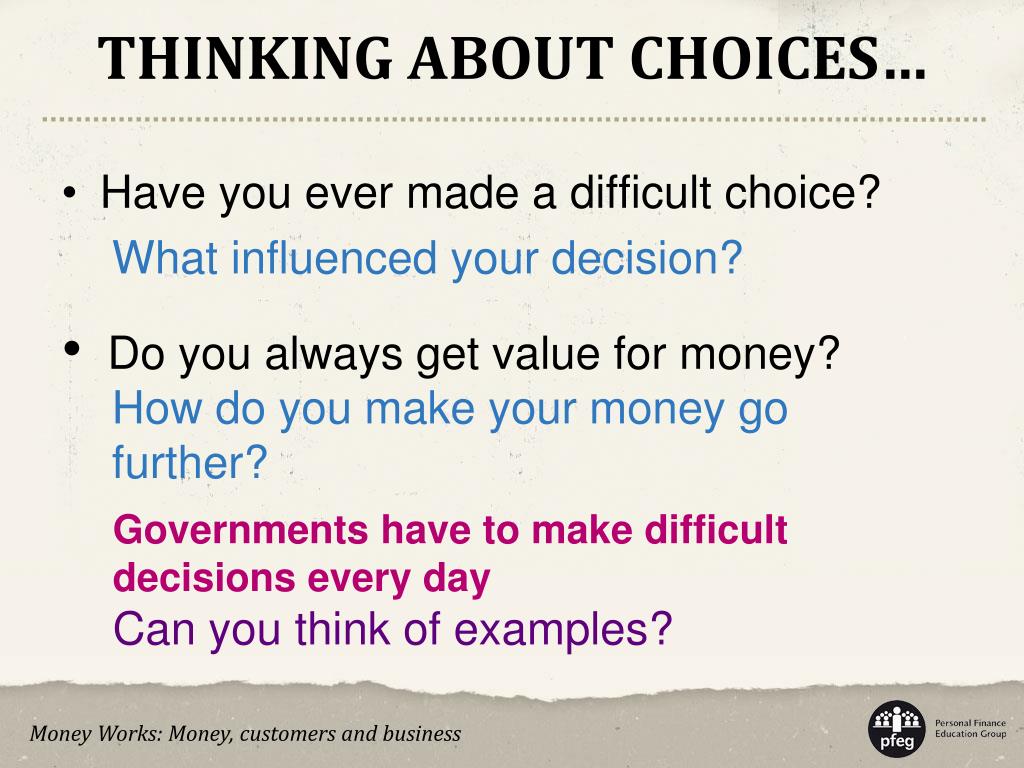 THINKING ABOUT CHOICES…

• Have you ever made a difficult choice?
What influenced your decision?

• Do you always get value for money?
How do you make your money go further?

Governments have to make difficult decisions every day
Can you think of examples?

Money Works: Money, customers and business

pfeg Personal Finance Education Group